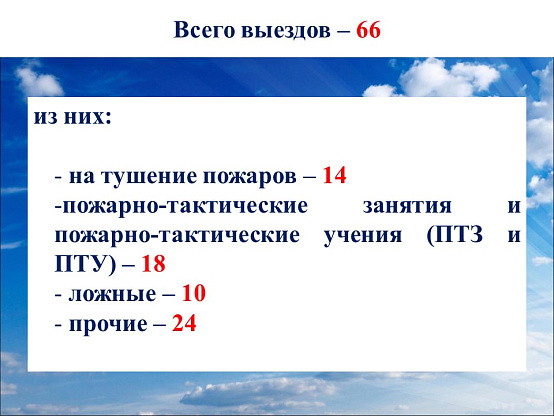 Всего выездов – 66

из них:

- на тушение пожаров – 14
-пожарно-тактические занятия и пожарно-тактические учения (ПТЗ и ПТУ) – 18
- ложные – 10
- прочие – 24